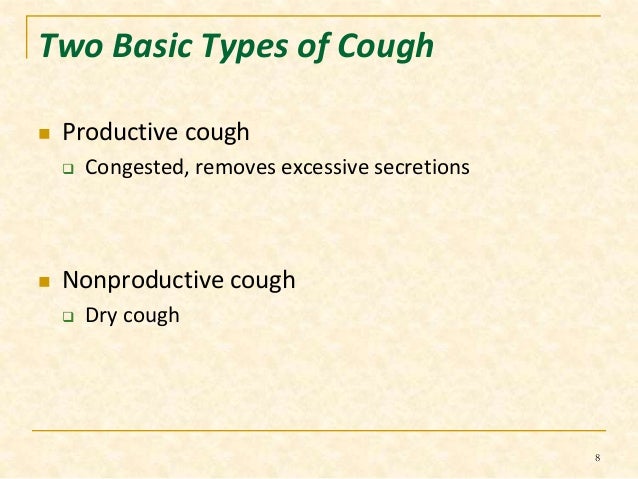 Two Basic Types of Cough

- Productive cough
  - Congested, removes excessive secretions

- Nonproductive cough
  - Dry cough

8